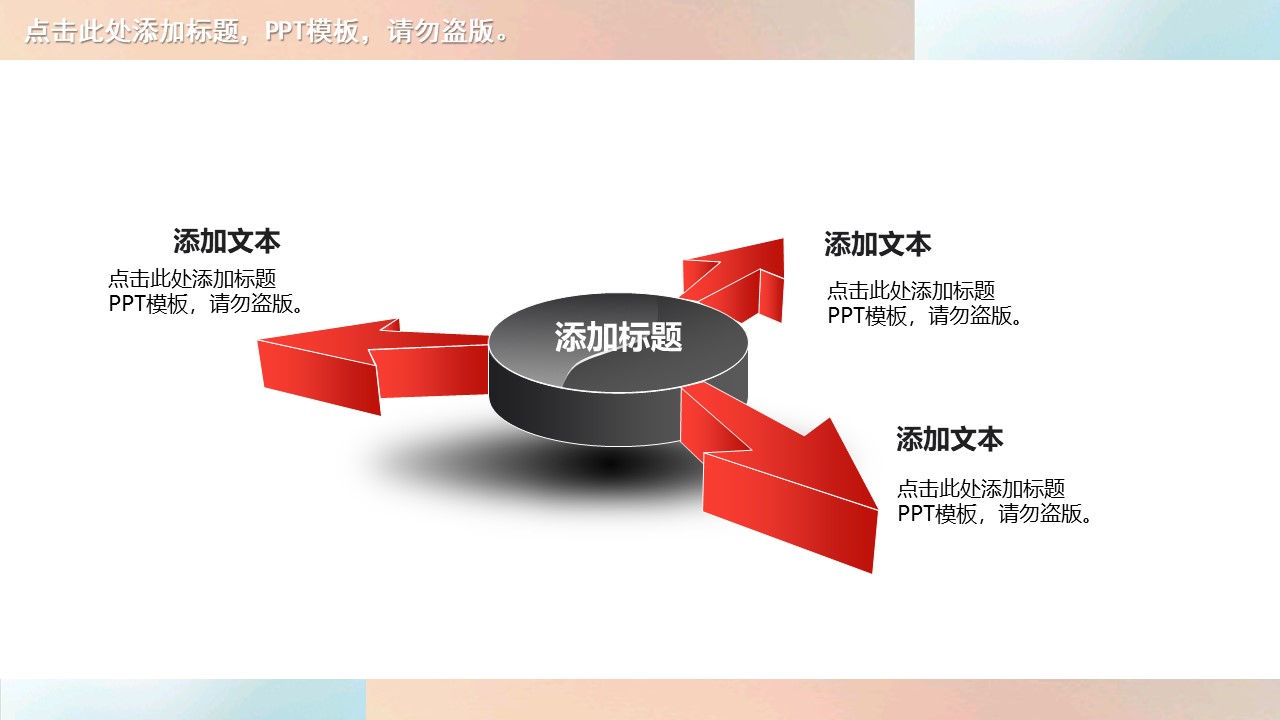 点击此处添加标题，PPT模板，请勿盗版。

添加文本
点击此处添加标题
PPT模板，请勿盗版。

添加标题

添加文本
点击此处添加标题
PPT模板，请勿盗版。

添加文本
点击此处添加标题
PPT模板，请勿盗版。